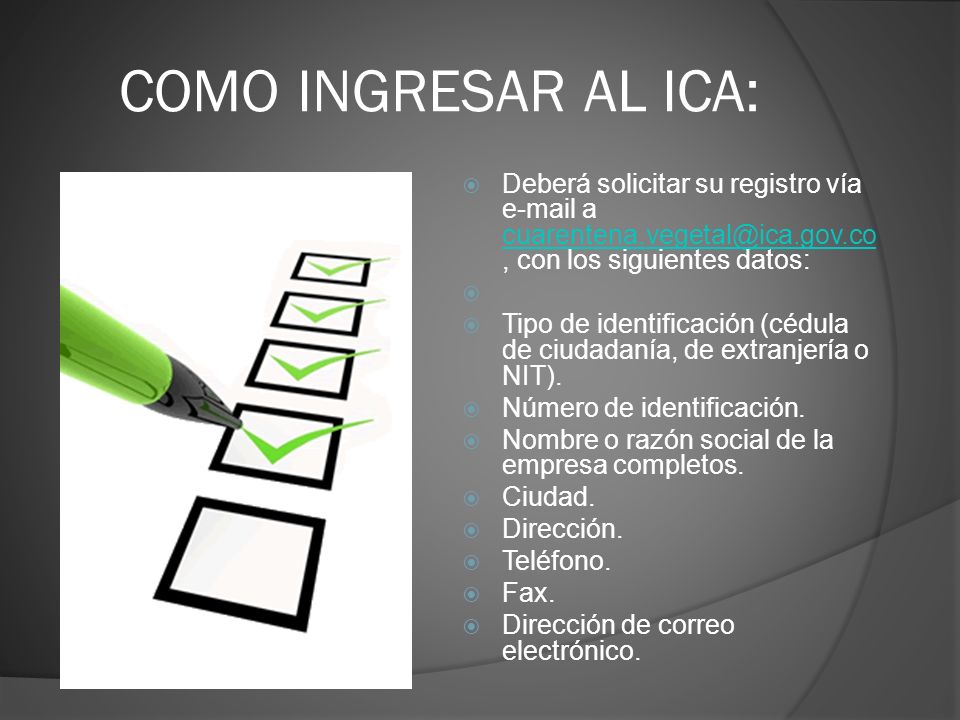 COMO INGRESAR AL ICA:

Deberá solicitar su registro vía e-mail a cuarentena.vegetal@ica.gov.co , con los siguientes datos:

Tipo de identificación (cédula de ciudadanía, de extranjería o NIT).

Número de identificación.

Nombre o razón social de la empresa completos.

Ciudad.

Dirección.

Teléfono.

Fax.

Dirección de correo electrónico.